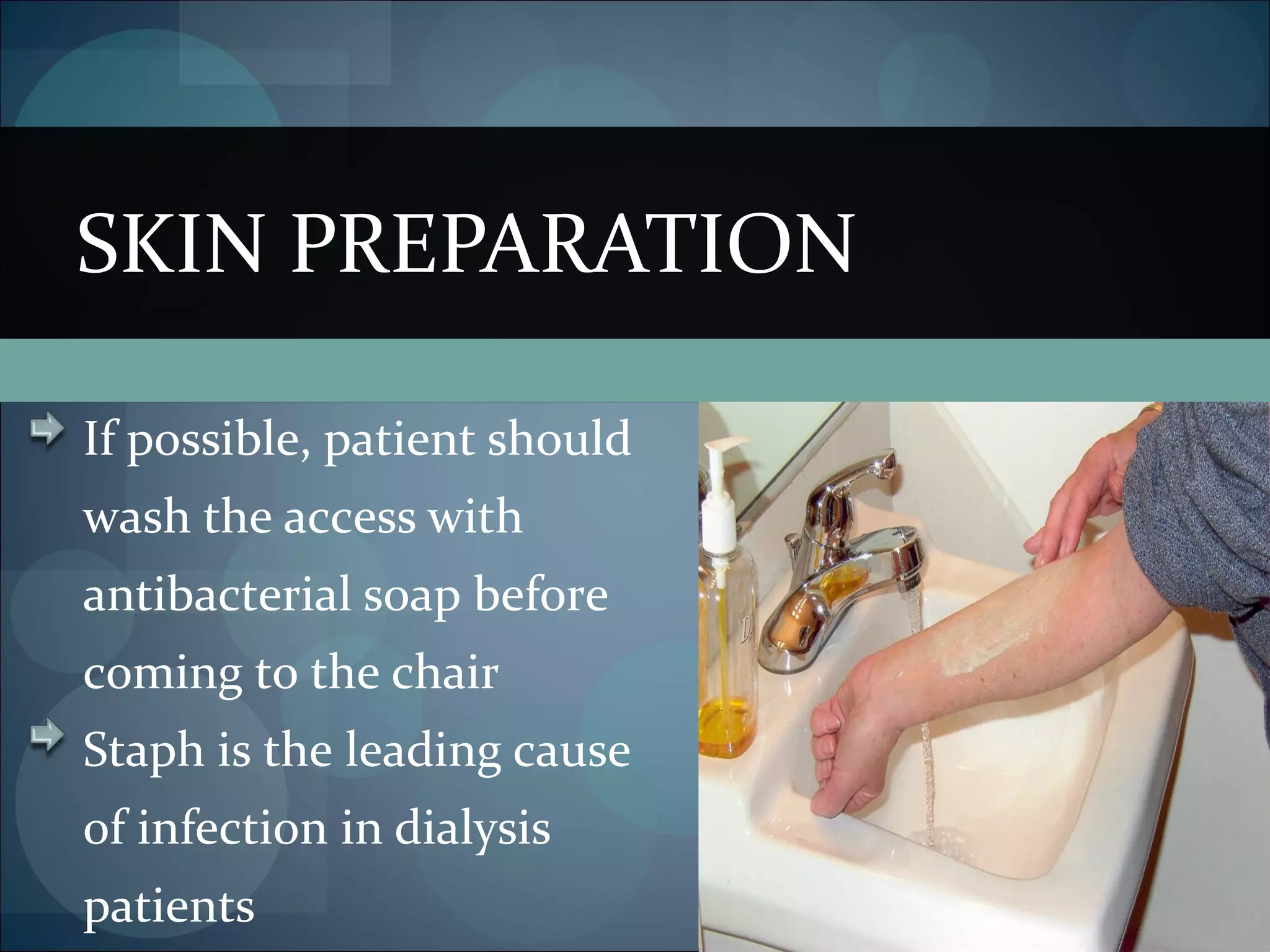 SKIN PREPARATION

If possible, patient should wash the access with antibacterial soap before coming to the chair

Staph is the leading cause of infection in dialysis patients